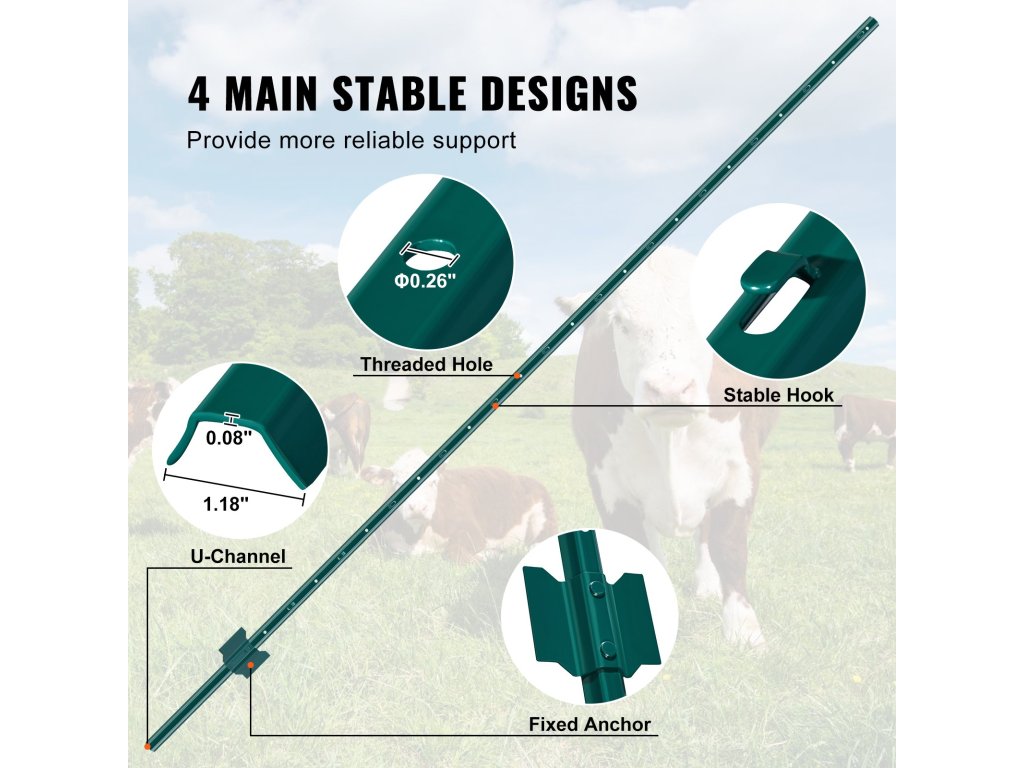 4 MAIN STABLE DESIGNS

Provide more reliable support

Φ0.26"

Threaded Hole

Stable Hook

0.08"

1.18"

U-Channel

Fixed Anchor